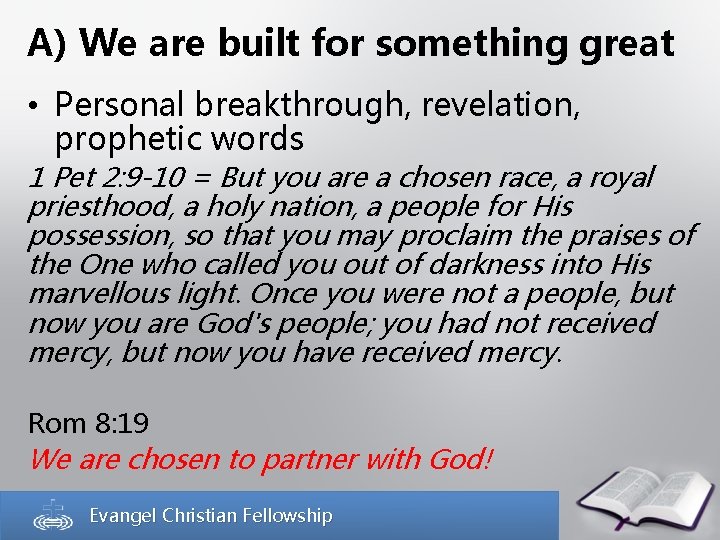 A) We are built for something great

• Personal breakthrough, revelation, prophetic words

1 Pet 2:9-10 = But you are a chosen race, a royal priesthood, a holy nation, a people for His possession, so that you may proclaim the praises of the One who called you out of darkness into His marvellous light. Once you were not a people, but now you are God's people; you had not received mercy, but now you have received mercy.

Rom 8:19

We are chosen to partner with God!

Evangel Christian Fellowship